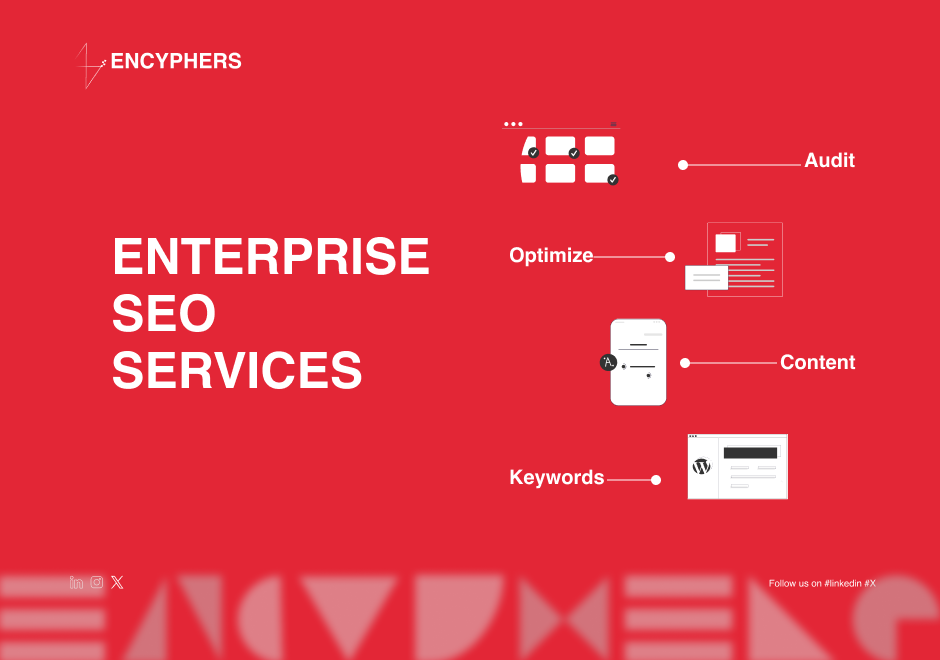 ENCYPHERS

ENTERPRISE SEO SERVICES

Audit

Optimize

Content

Keywords

Follow us on #linkedin #X